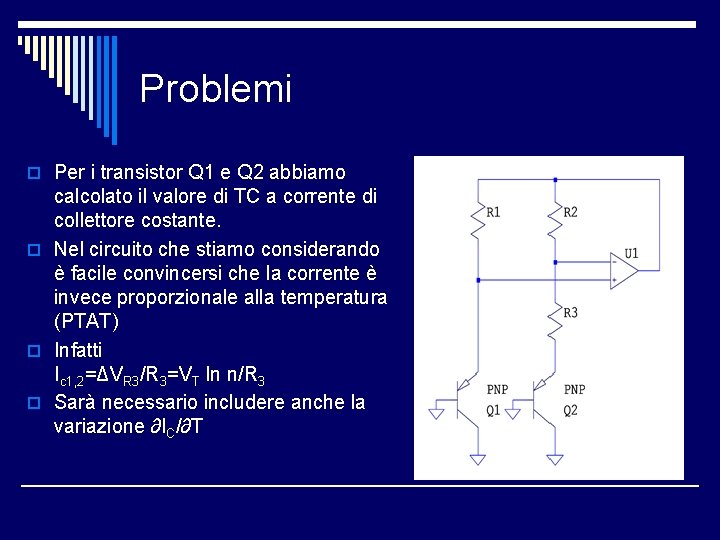 Problemi

Per i transistor Q1 e Q2 abbiamo calcolato il valore di TC a corrente di collettore costante.

Nel circuito che stiamo considerando è facile convincersi che la corrente è invece proporzionale alla temperatura (PTAT)

Infatti $I_{c1,2}=\Delta V_{R3}/R_3=V_T \ln n/R_3$

Sarà necessario includere anche la variazione $\partial I_C/\partial T$

R1
R2
U1
-
+
R3
PNP
Q1
PNP
Q2